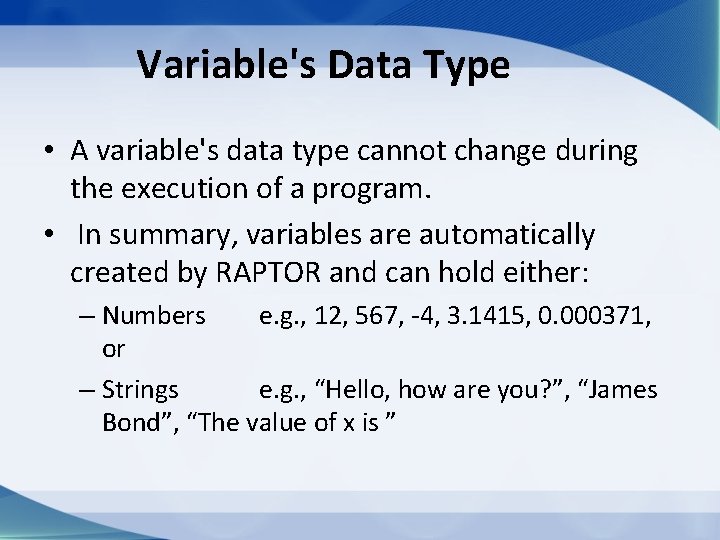 Variable's Data Type

• A variable's data type cannot change during the execution of a program.

• In summary, variables are automatically created by RAPTOR and can hold either:

– Numbers e.g., 12, 567, -4, 3.1415, 0.000371, or

– Strings e.g., “Hello, how are you?”, “James Bond”, “The value of x is ”